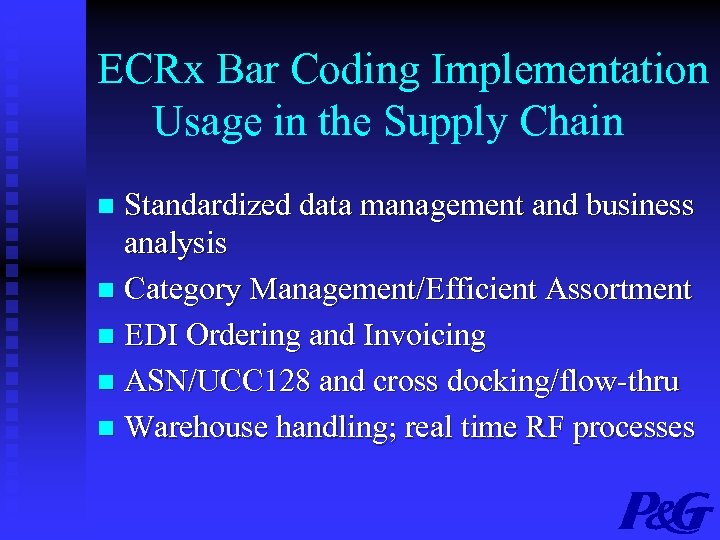 ECRx Bar Coding Implementation
Usage in the Supply Chain

- Standardized data management and business analysis
- Category Management/Efficient Assortment
- EDI Ordering and Invoicing
- ASN/UCC128 and cross docking/flow-thru
- Warehouse handling; real time RF processes

P&G